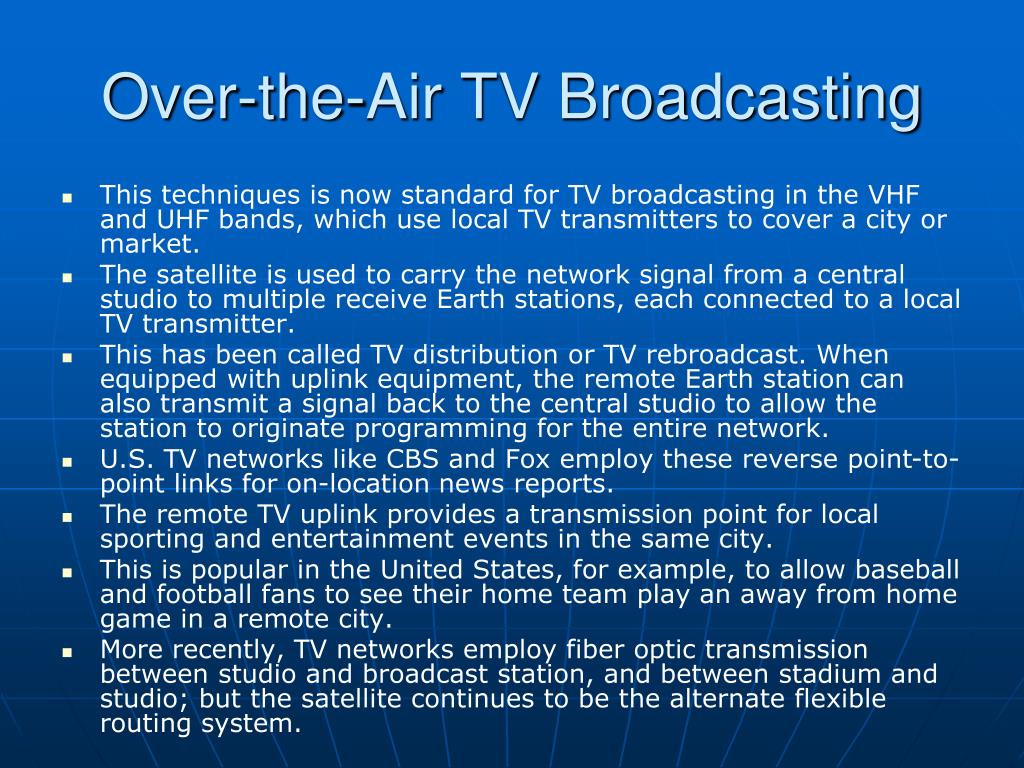 Over-the-Air TV Broadcasting

- This techniques is now standard for TV broadcasting in the VHF and UHF bands, which use local TV transmitters to cover a city or market.
- The satellite is used to carry the network signal from a central studio to multiple receive Earth stations, each connected to a local TV transmitter.
- This has been called TV distribution or TV rebroadcast. When equipped with uplink equipment, the remote Earth station can also transmit a signal back to the central studio to allow the station to originate programming for the entire network.
- U.S. TV networks like CBS and Fox employ these reverse point-to-point links for on-location news reports.
- The remote TV uplink provides a transmission point for local sporting and entertainment events in the same city.
- This is popular in the United States, for example, to allow baseball and football fans to see their home team play an away from home game in a remote city.
- More recently, TV networks employ fiber optic transmission between studio and broadcast station, and between stadium and studio; but the satellite continues to be the alternate flexible routing system.